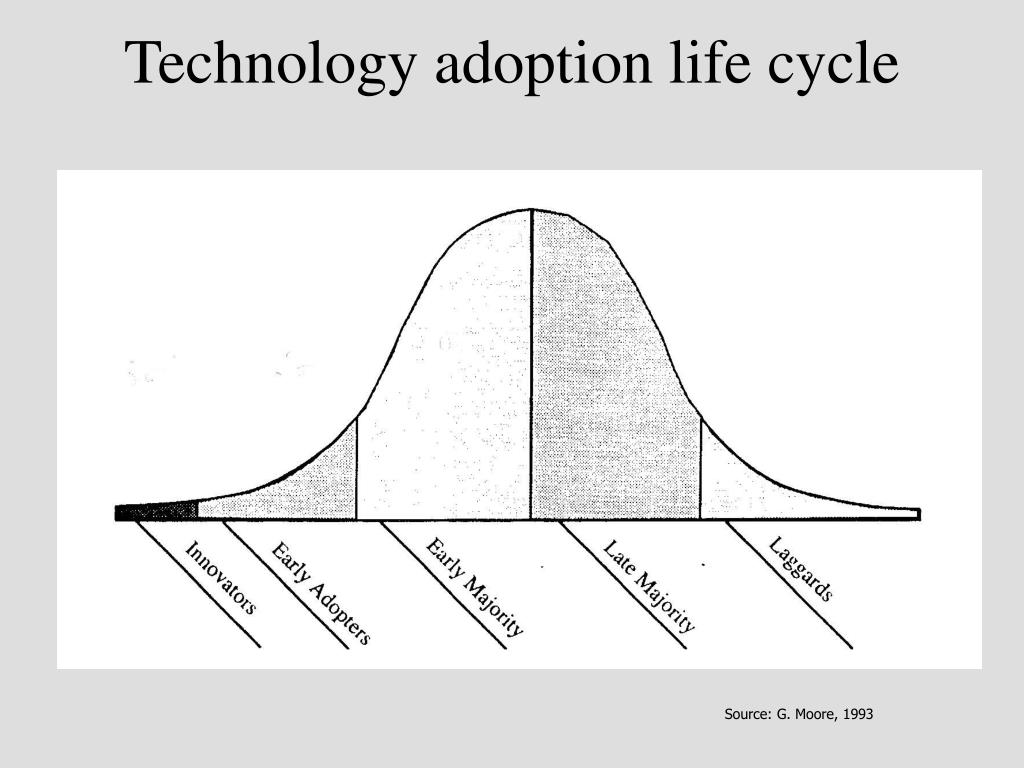 Technology adoption life cycle

Innovators

Early Adopters

Early Majority

Late Majority

Laggards

Source: G. Moore, 1993